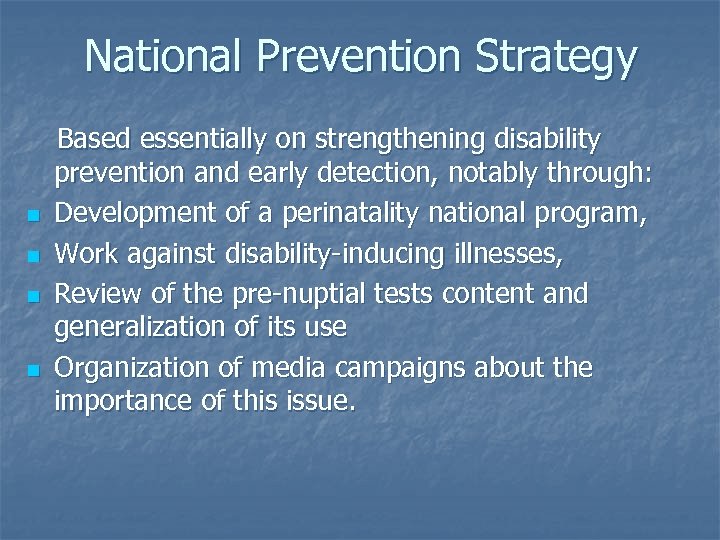 National Prevention Strategy

Based essentially on strengthening disability prevention and early detection, notably through:

- Development of a perinatality national program,
- Work against disability-inducing illnesses,
- Review of the pre-nuptial tests content and generalization of its use
- Organization of media campaigns about the importance of this issue.